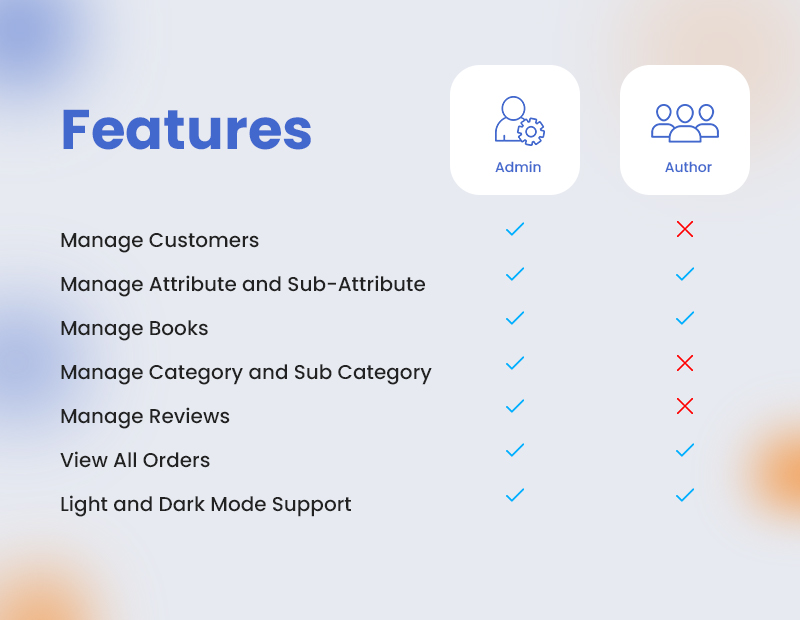 | Features | Admin | Author |
|---|---|---|
| Manage Customers | ✓ | ✗ |
| Manage Attribute and Sub-Attribute | ✓ | ✓ |
| Manage Books | ✓ | ✓ |
| Manage Category and Sub Category | ✓ | ✗ |
| Manage Reviews | ✓ | ✗ |
| View All Orders | ✓ | ✓ |
| Light and Dark Mode Support | ✓ | ✓ |